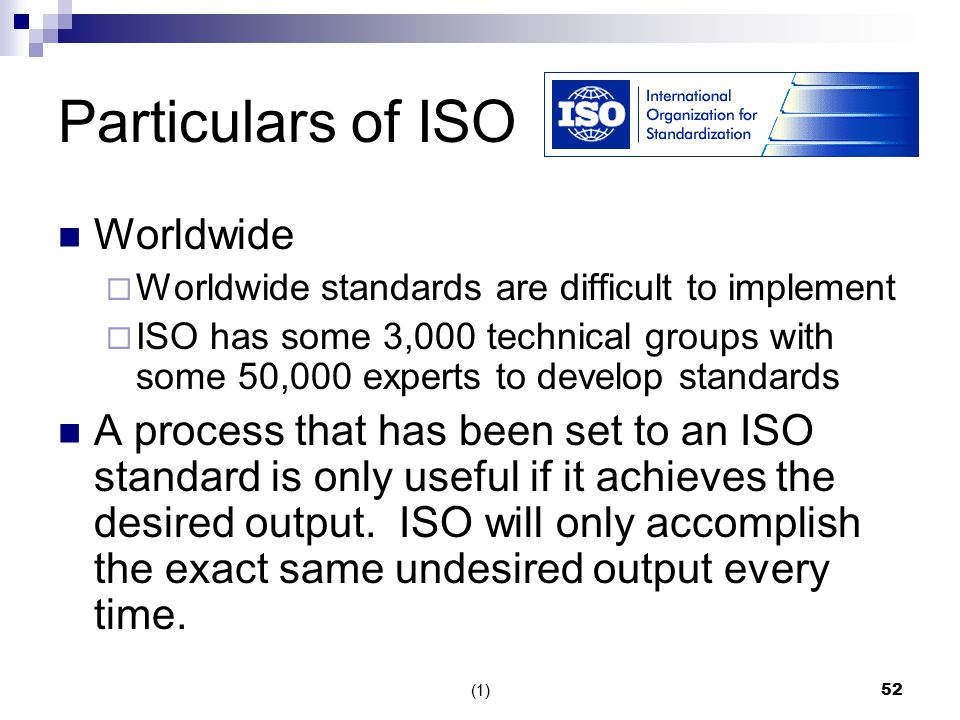 Particulars of ISO

ISO International Organization for Standardization

Worldwide

Worldwide standards are difficult to implement

ISO has some 3,000 technical groups with some 50,000 experts to develop standards

A process that has been set to an ISO standard is only useful if it achieves the desired output. ISO will only accomplish the exact same undesired output every time.

(1)

52